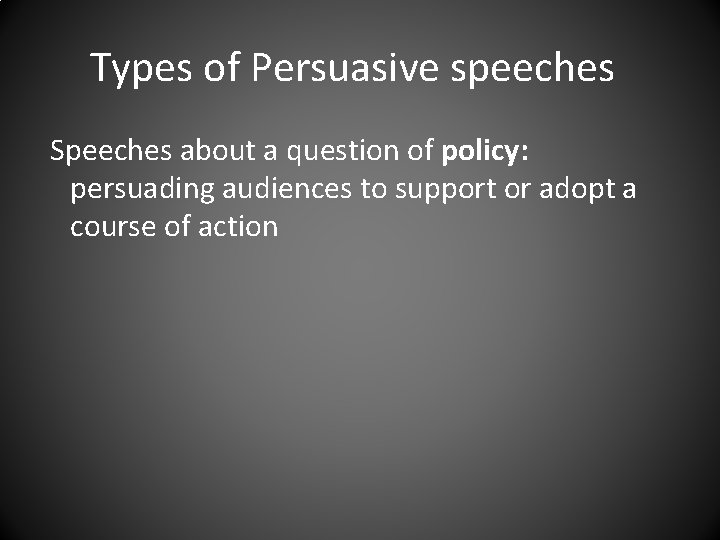 Types of Persuasive speeches

Speeches about a question of policy: persuading audiences to support or adopt a course of action